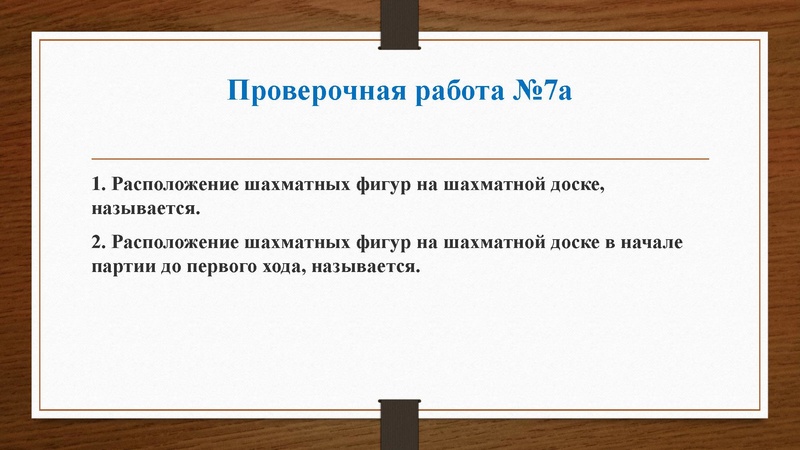 Проверочная работа №7а

1. Расположение шахматных фигур на шахматной доске, называется.

2. Расположение шахматных фигур на шахматной доске в начале партии до первого хода, называется.